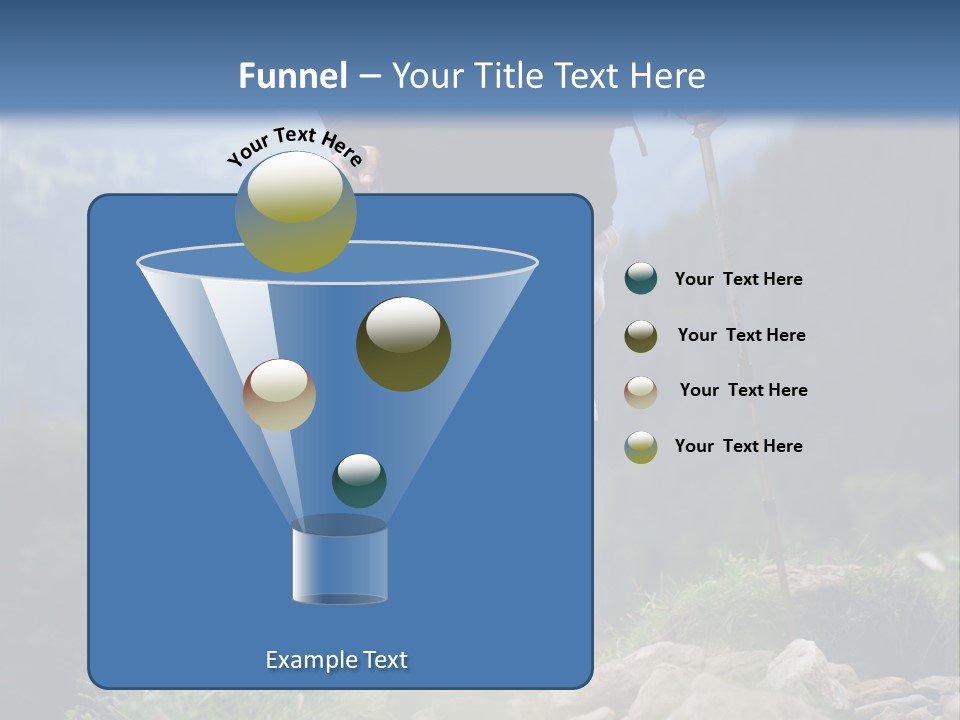 Funnel – Your Title Text Here

Your Text Here

Your Text Here

Your Text Here

Your Text Here

Your Text Here

Example Text